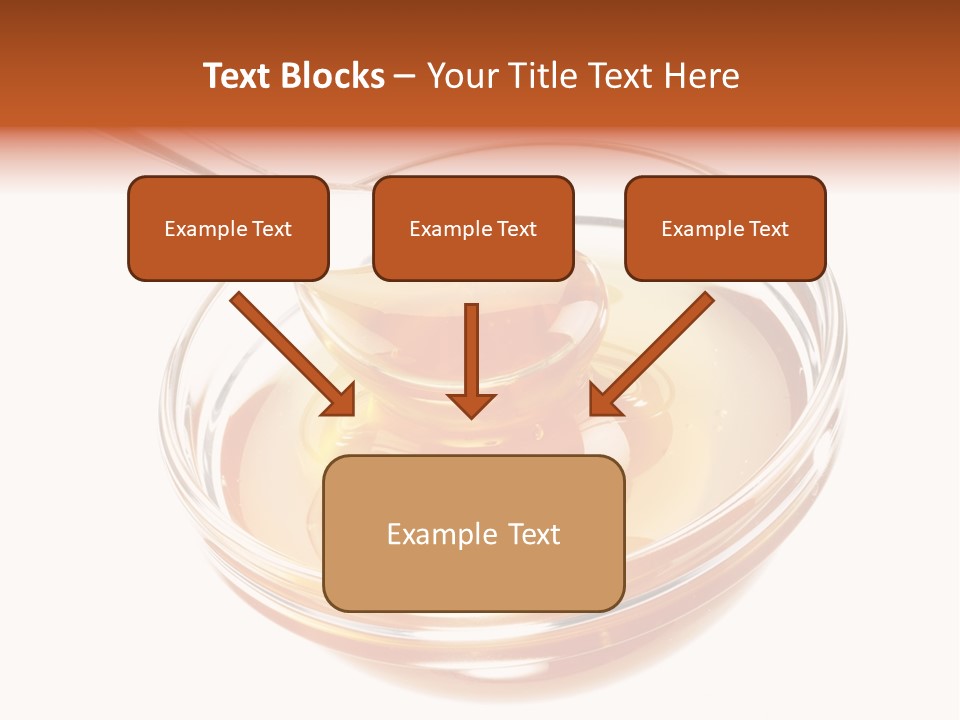 Text Blocks – Your Title Text Here

Example Text

Example Text

Example Text

Example Text